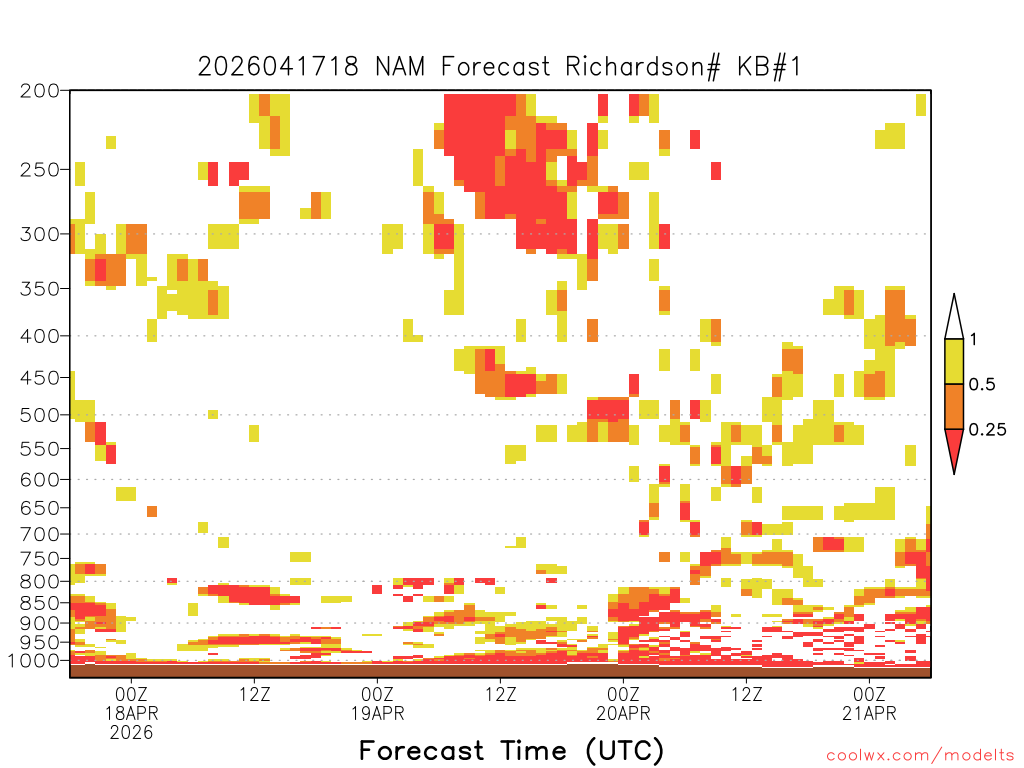 2026041718 NAM Forecast Richardson# KB#1

200
250
300
350
400
450
500
550
600
650
700
750
800
850
900
950
1000

1
0.5
0.25

00Z 18APR 2026
12Z
00Z 19APR
12Z
00Z 20APR
12Z
00Z 21APR

Forecast Time (UTC)

coolwx.com/modelts